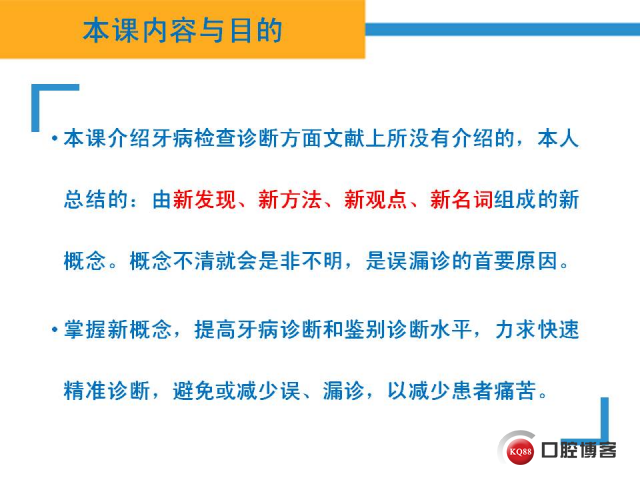 本课内容与目的

• 本课介绍牙病检查诊断方面文献上所没有介绍的，本人总结的：由新发现、新方法、新观点、新名词组成的新概念。概念不清就会是非不明，是误漏诊的首要原因。

• 掌握新概念，提高牙病诊断和鉴别诊断水平，力求快速精准诊断，避免或减少误、漏诊，以减少患者痛苦。

KQ88 口腔博客